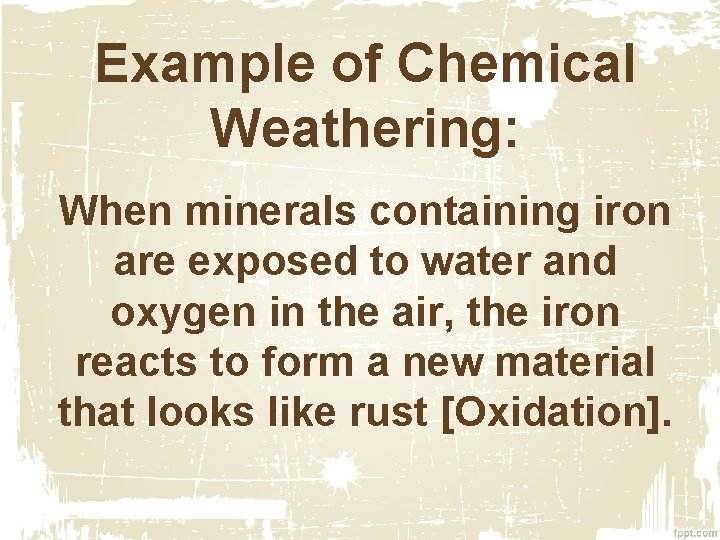 Example of Chemical Weathering:

When minerals containing iron are exposed to water and oxygen in the air, the iron reacts to form a new material that looks like rust [Oxidation].

fppt.com